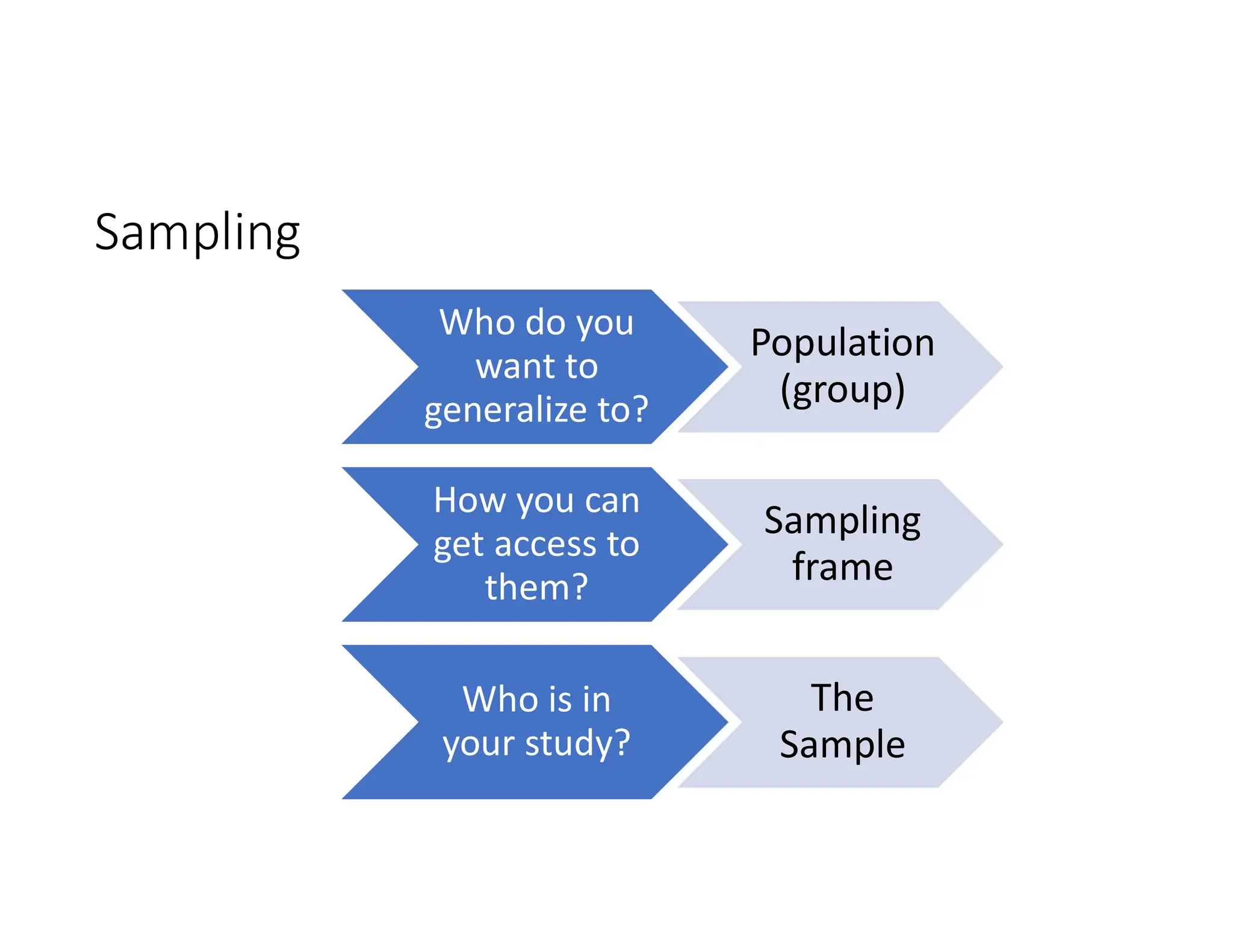 Sampling

Who do you want to generalize to?

Population (group)

How you can get access to them?

Sampling frame

Who is in your study?

The Sample